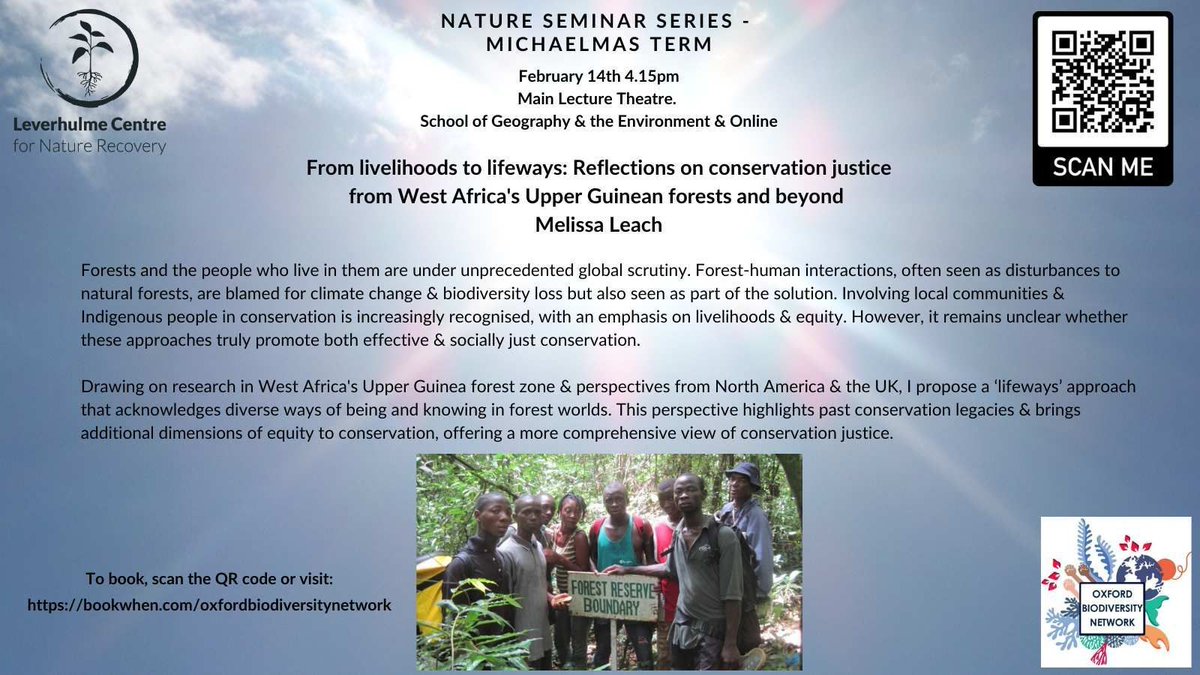 Leverhulme Centre
for Nature Recovery

NATURE SEMINAR SERIES - MICHAELMAS TERM

February 14th 4.15pm
Main Lecture Theatre.
School of Geography & the Environment & Online

SCAN ME

From livelihoods to lifeways: Reflections on conservation justice from West Africa's Upper Guinean forests and beyond
Melissa Leach

Forests and the people who live in them are under unprecedented global scrutiny. Forest-human interactions, often seen as disturbances to natural forests, are blamed for climate change & biodiversity loss but also seen as part of the solution. Involving local communities & Indigenous people in conservation is increasingly recognised, with an emphasis on livelihoods & equity. However, it remains unclear whether these approaches truly promote both effective & socially just conservation.

Drawing on research in West Africa's Upper Guinea forest zone & perspectives from North America & the UK, I propose a 'lifeways' approach that acknowledges diverse ways of being and knowing in forest worlds. This perspective highlights past conservation legacies & brings additional dimensions of equity to conservation, offering a more comprehensive view of conservation justice.

To book, scan the QR code or visit:
https://bookwhen.com/oxfordbiodiversitynetwork

FOREST RESERVE BOUNDARY

OXFORD BIODIVERSITY NETWORK